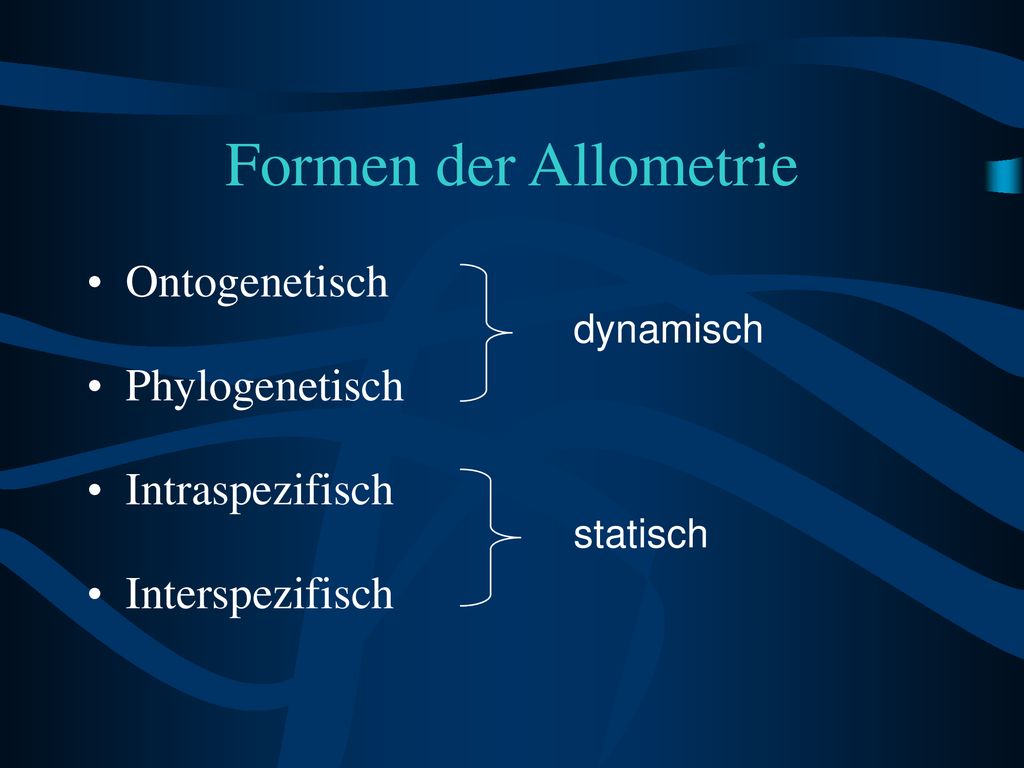 Formen der Allometrie

• Ontogenetisch

• Phylogenetisch

dynamisch

• Intraspezifisch

• Interspezifisch

statisch